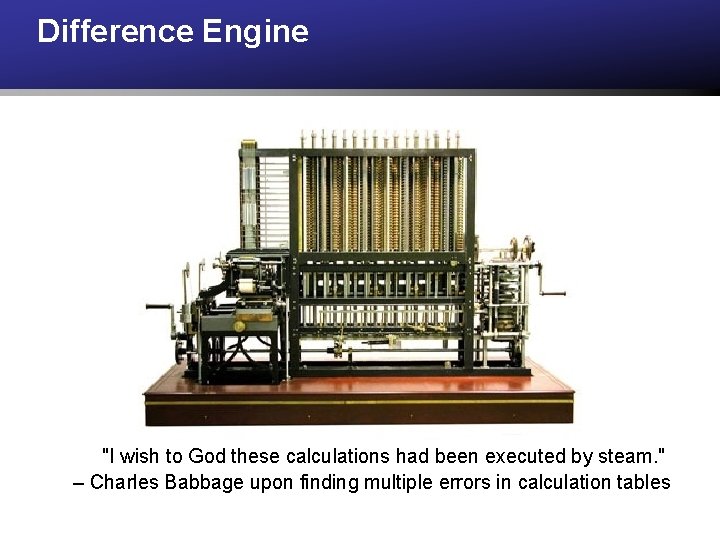 Difference Engine

"I wish to God these calculations had been executed by steam."
– Charles Babbage upon finding multiple errors in calculation tables